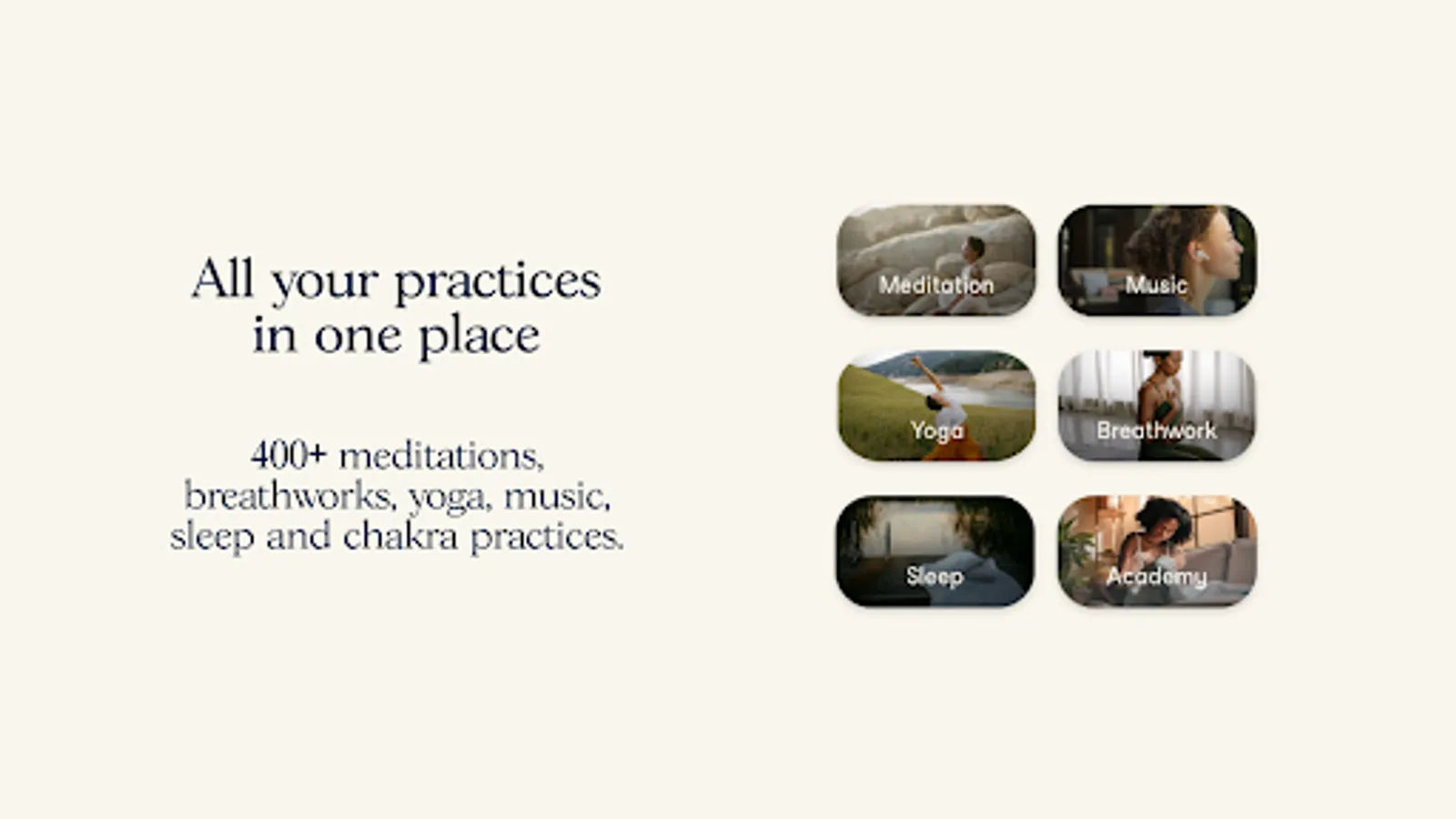 All your practices in one place

400+ meditations, breathworks, yoga, music, sleep and chakra practices.

Meditation
Music
Yoga
Breathwork
Sleep
Academy